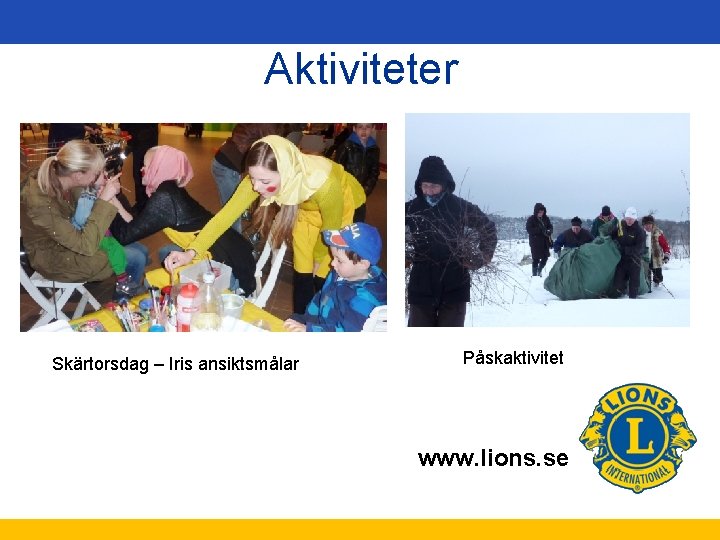 Aktiviteter

Skärtorsdag – Iris ansiktsmålar

Påskaktivitet

www.lions.se

LIONS
L
INTERNATIONAL